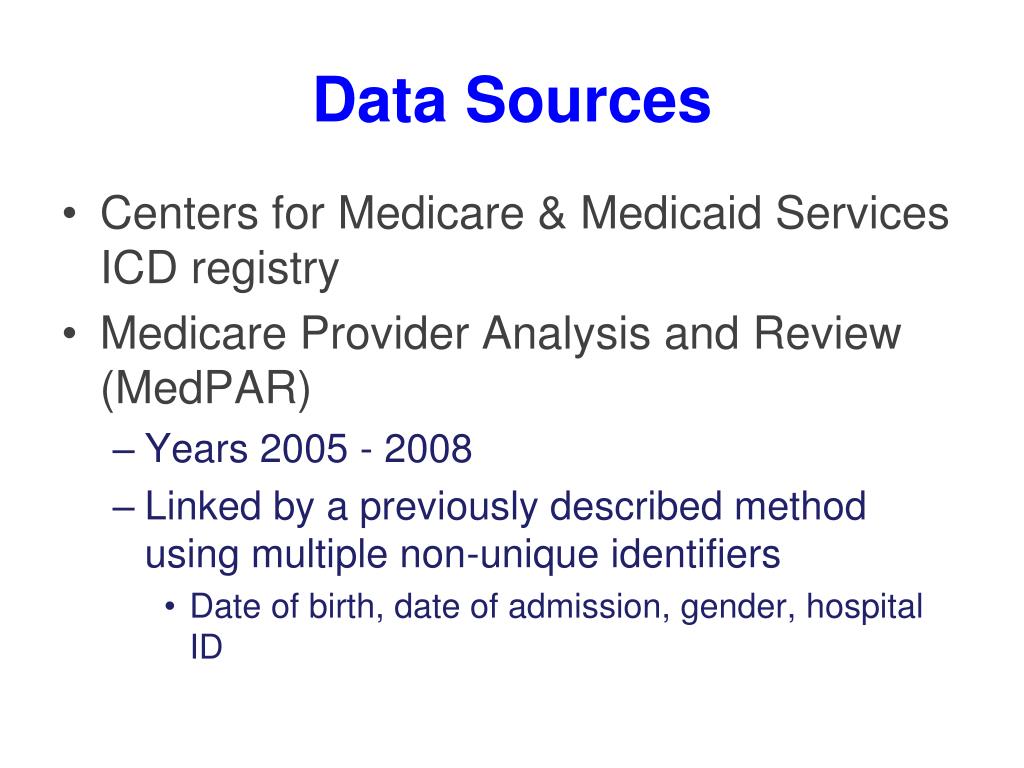 Data Sources

• Centers for Medicare & Medicaid Services ICD registry
• Medicare Provider Analysis and Review (MedPAR)
– Years 2005 - 2008
– Linked by a previously described method using multiple non-unique identifiers
• Date of birth, date of admission, gender, hospital ID